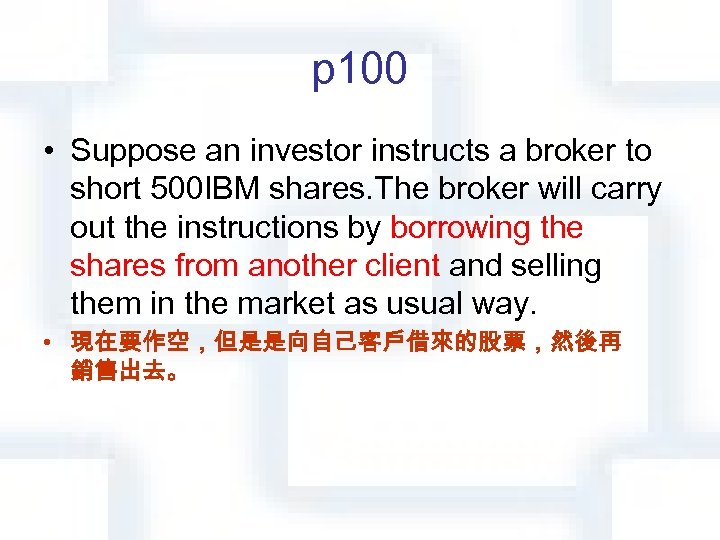 p100

• Suppose an investor instructs a broker to short 500IBM shares.The broker will carry out the instructions by borrowing the shares from another client and selling them in the market as usual way.

• 現在要作空，但是是向自己客戶借來的股票，然後再銷售出去。